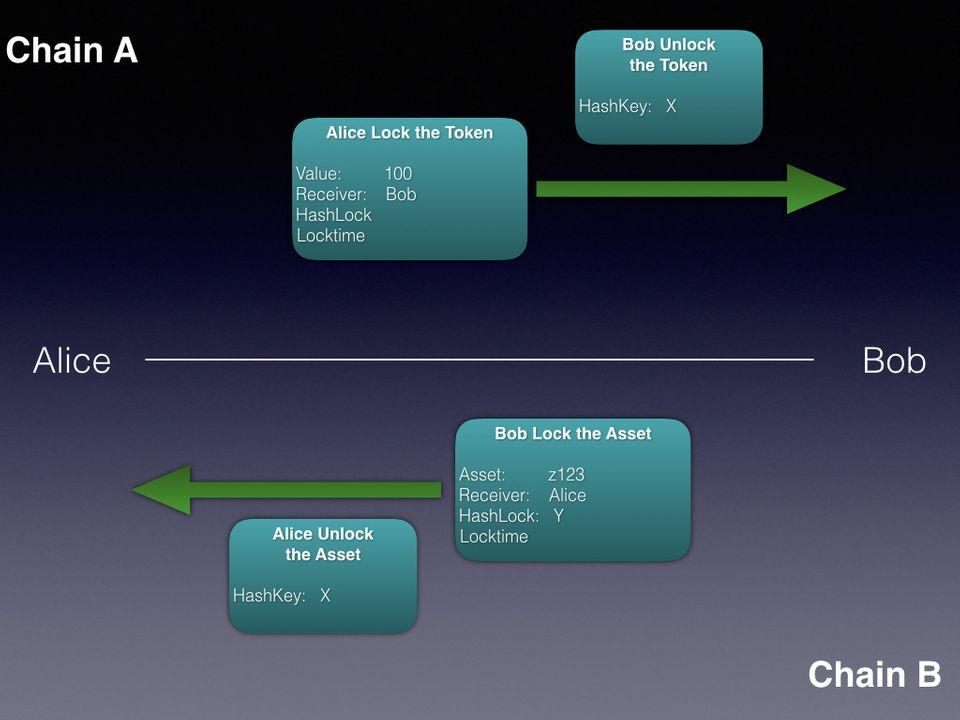 Chain A

Bob Unlock the Token

HashKey: X

Alice Lock the Token

Value: 100
Receiver: Bob
HashLock
Locktime

Alice

Bob

Bob Lock the Asset

Asset: z123
Receiver: Alice
HashLock: Y
Locktime

Alice Unlock the Asset

HashKey: X

Chain B